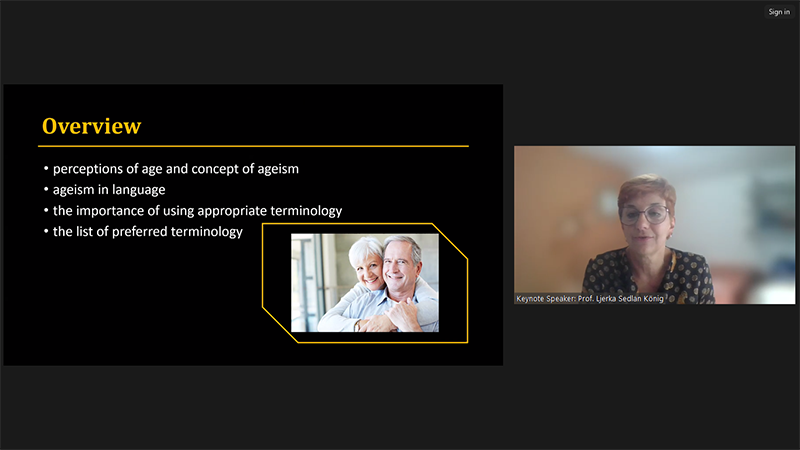 Sign in

Overview

• perceptions of age and concept of ageism
• ageism in language
• the importance of using appropriate terminology
• the list of preferred terminology

Keynote Speaker: Prof. Ljerka Sedlan König